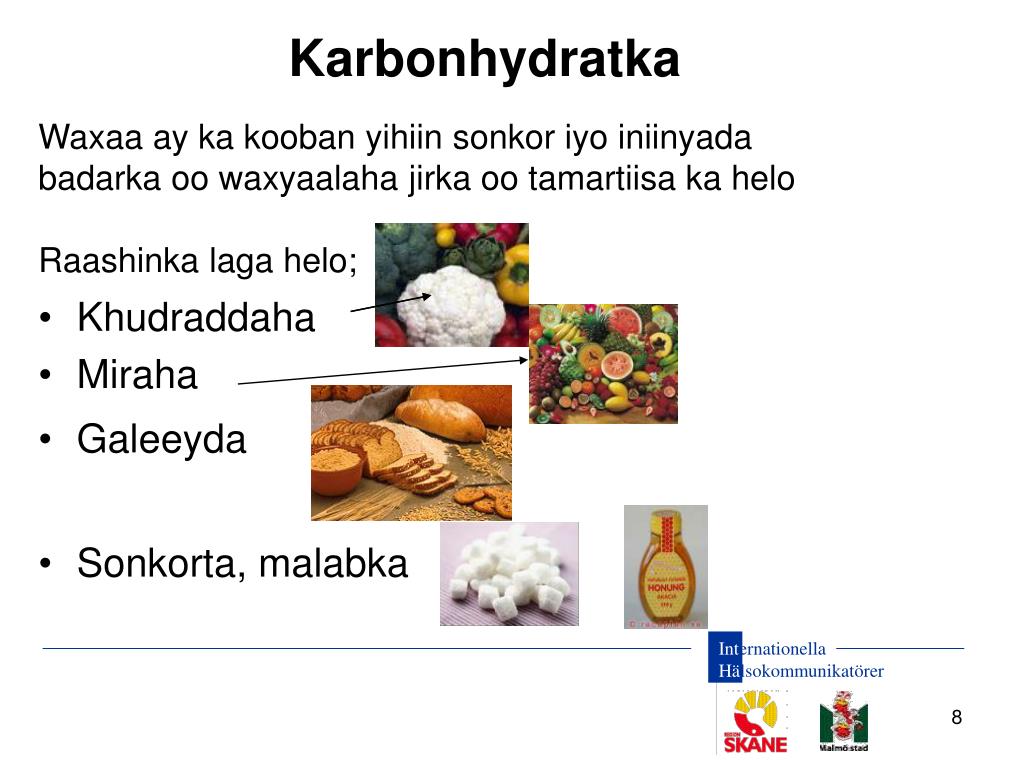 Karbonhydratka

Waxaa ay ka kooban yihiin sonkor iyo iniinyada badarka oo waxyaalaha jirka oo tamartiisa ka helo

Raashinka laga helo;

• Khudraddaha
• Miraha
• Galeeyda
• Sonkorta, malabka

HONUNG

Internationella Hälsokommunikatörer

REGION SKÅNE

Malmö stad

8